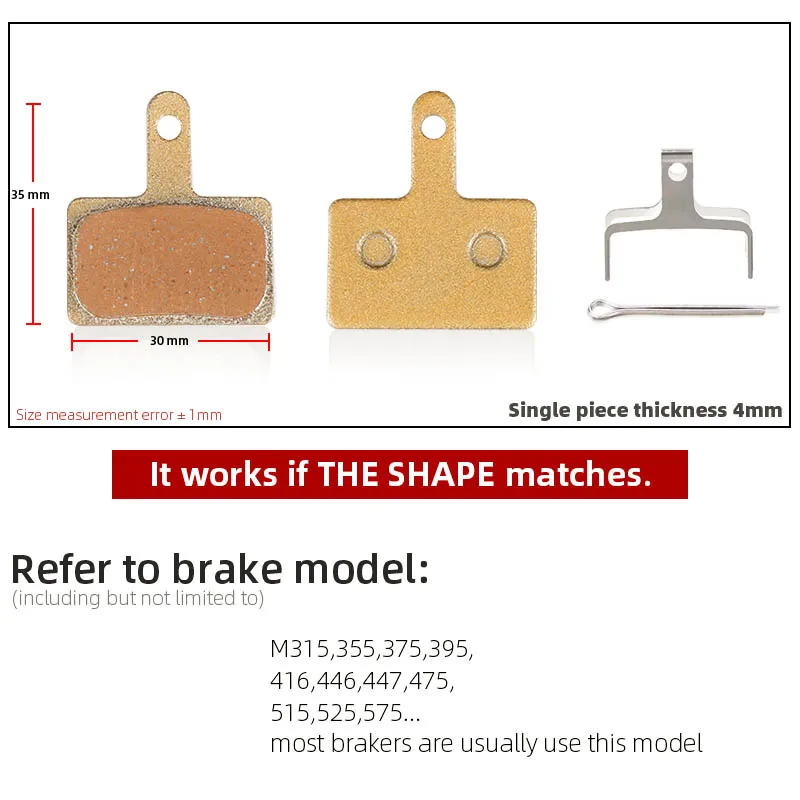 35 mm

30 mm

Size measurement error ± 1mm

Single piece thickness 4mm

It works if THE SHAPE matches.

Refer to brake model:
(including but not limited to)

M315,355,375,395,
416,446,447,475,
515,525,575...
most brakers are usually use this model